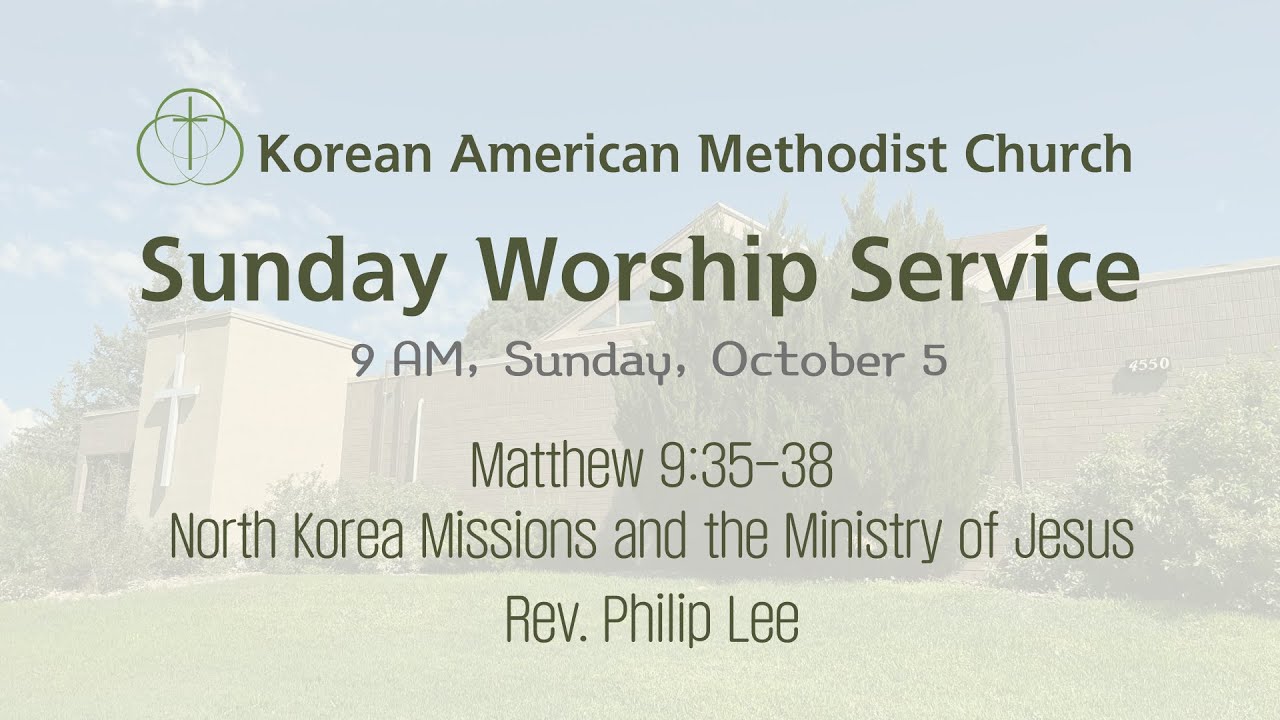 Korean American Methodist Church

Sunday Worship Service

9 AM, Sunday, October 5

4550

Matthew 9:35-38
North Korea Missions and the Ministry of Jesus
Rev. Philip Lee